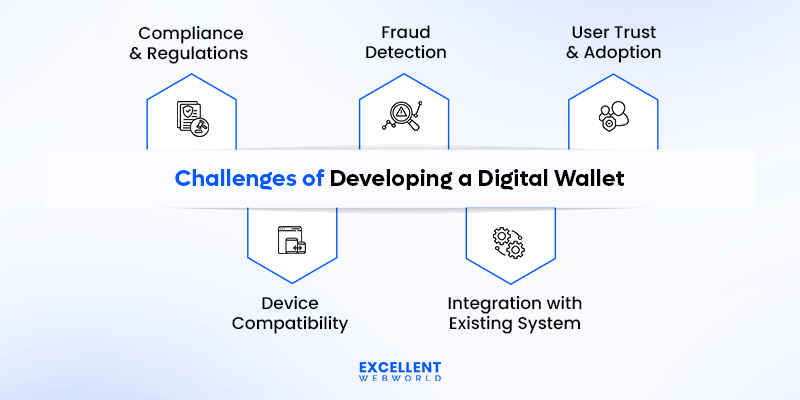 Compliance & Regulations

Fraud Detection

User Trust & Adoption

Challenges of Developing a Digital Wallet

Device Compatibility

Integration with Existing System

EXCELLENT WEBWORLD